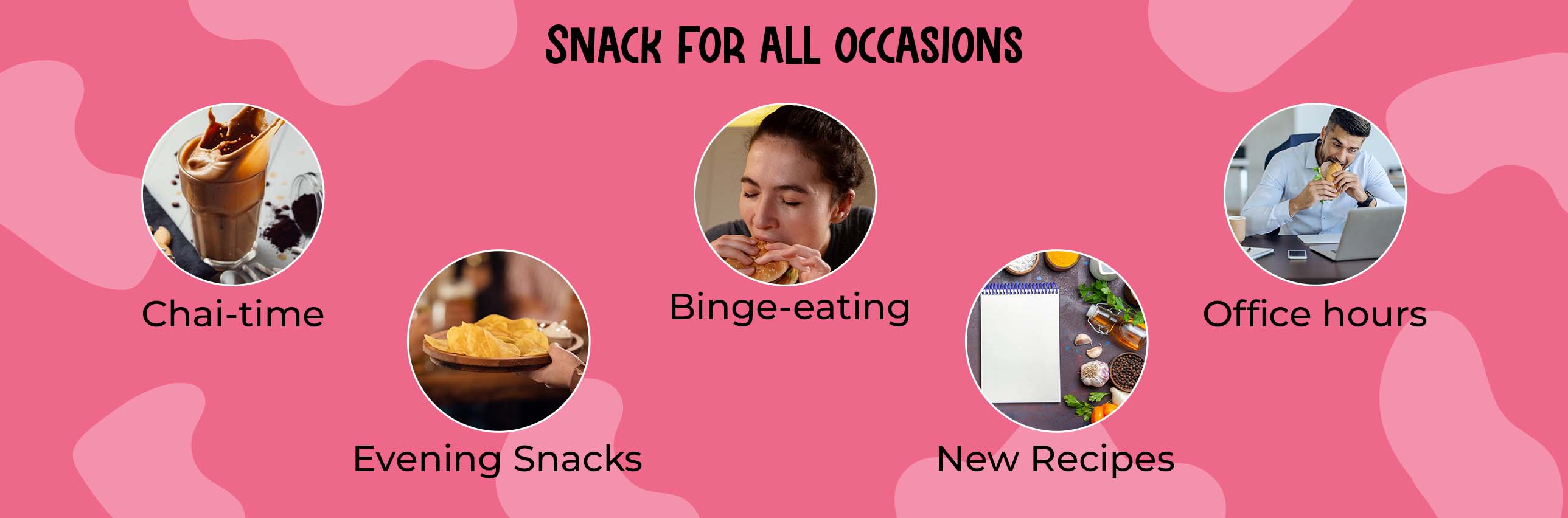 SNACK FOR ALL OCCASIONS

Chai-time

Evening Snacks

Binge-eating

New Recipes

Office hours